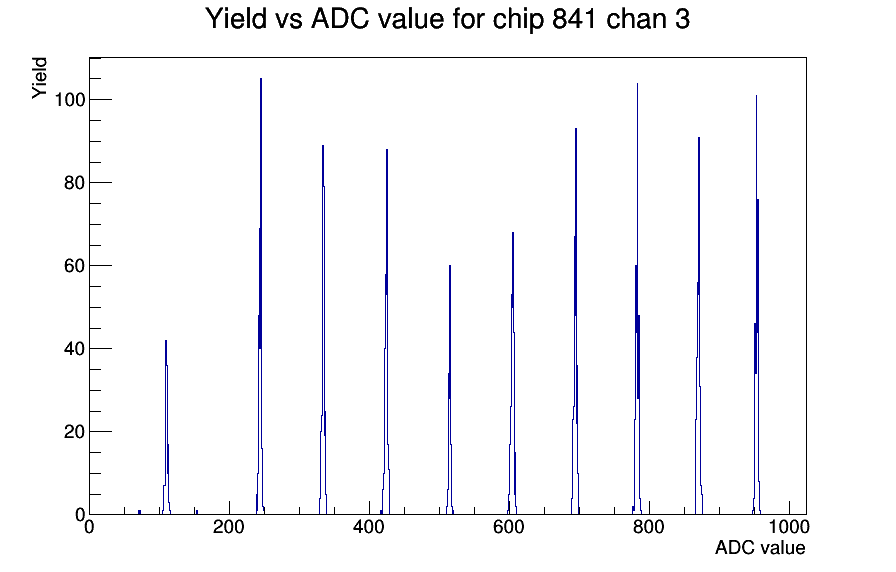 Yield vs ADC value for chip 841 chan 3

Yield

100
80
60
40
20
0

0
200
400
600
800
1000

ADC value